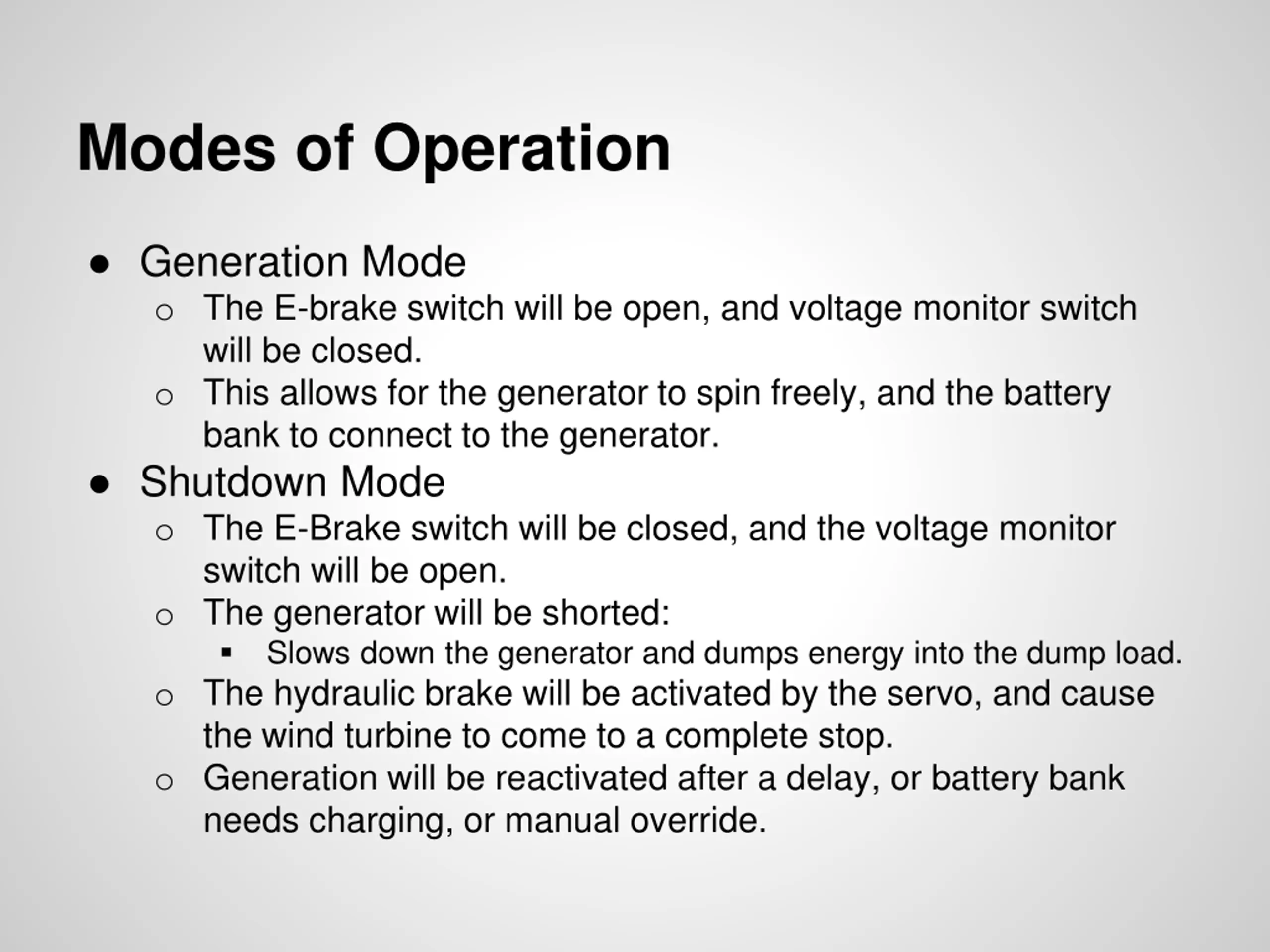 Modes of Operation

● Generation Mode
  ○ The E-brake switch will be open, and voltage monitor switch will be closed.
  ○ This allows for the generator to spin freely, and the battery bank to connect to the generator.
● Shutdown Mode
  ○ The E-Brake switch will be closed, and the voltage monitor switch will be open.
  ○ The generator will be shorted:
    ▪ Slows down the generator and dumps energy into the dump load.
  ○ The hydraulic brake will be activated by the servo, and cause the wind turbine to come to a complete stop.
  ○ Generation will be reactivated after a delay, or battery bank needs charging, or manual override.